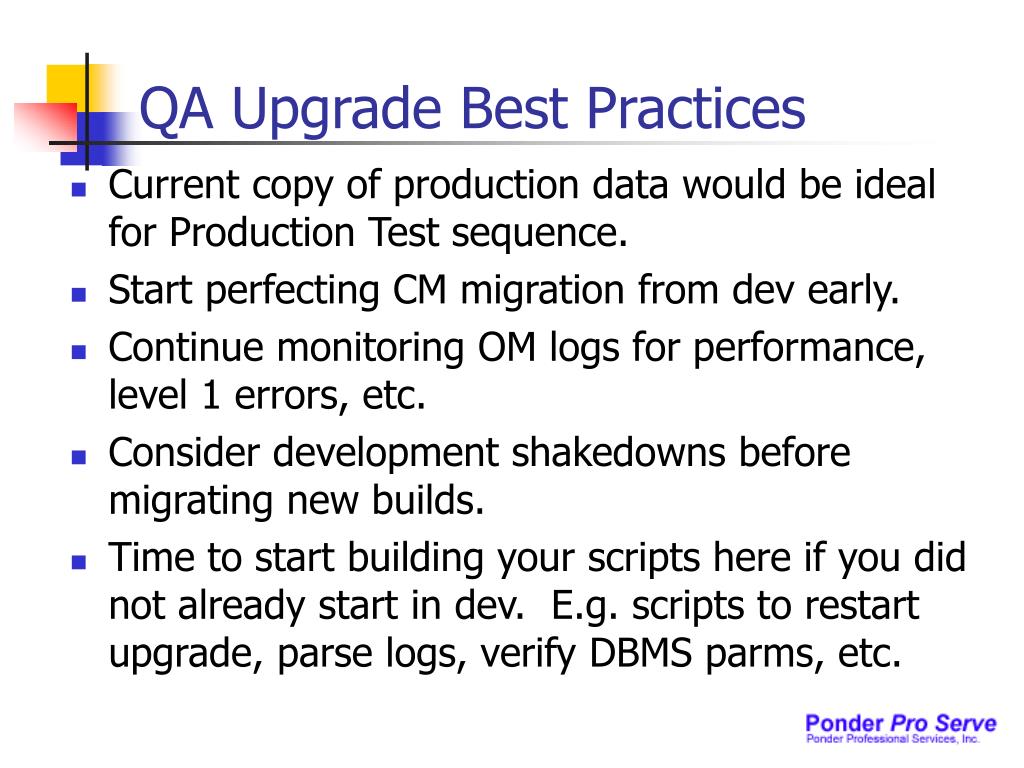 QA Upgrade Best Practices

- Current copy of production data would be ideal for Production Test sequence.
- Start perfecting CM migration from dev early.
- Continue monitoring OM logs for performance, level 1 errors, etc.
- Consider development shakedowns before migrating new builds.
- Time to start building your scripts here if you did not already start in dev. E.g. scripts to restart upgrade, parse logs, verify DBMS parms, etc.

Ponder Pro Serve
Ponder Professional Services, Inc.